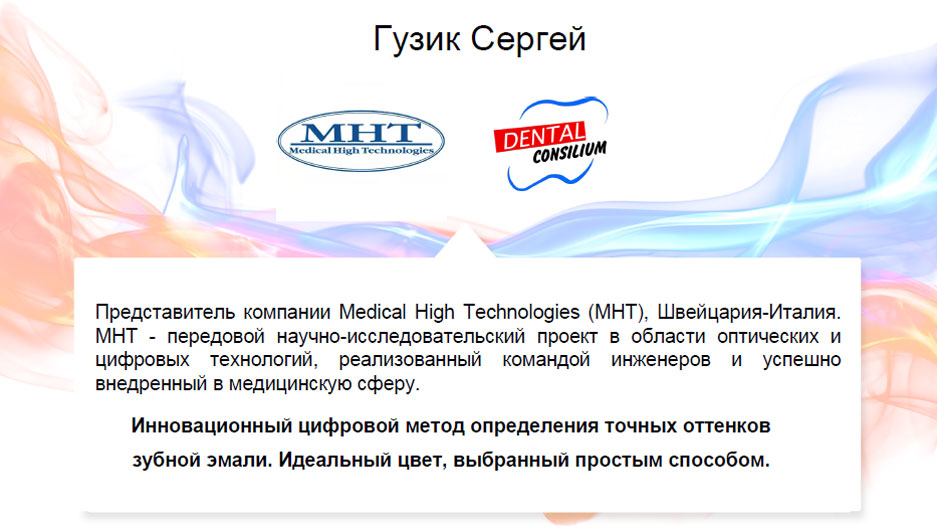 Гузик Сергей

MHT
Medical High Technologies

DENTAL
CONSILIUM

Представитель компании Medical High Technologies (MHT), Швейцария-Италия. MHT - передовой научно-исследовательский проект в области оптических и цифровых технологий, реализованный командой инженеров и успешно внедренный в медицинскую сферу.

Инновационный цифровой метод определения точных оттенков зубной эмали. Идеальный цвет, выбранный простым способом.